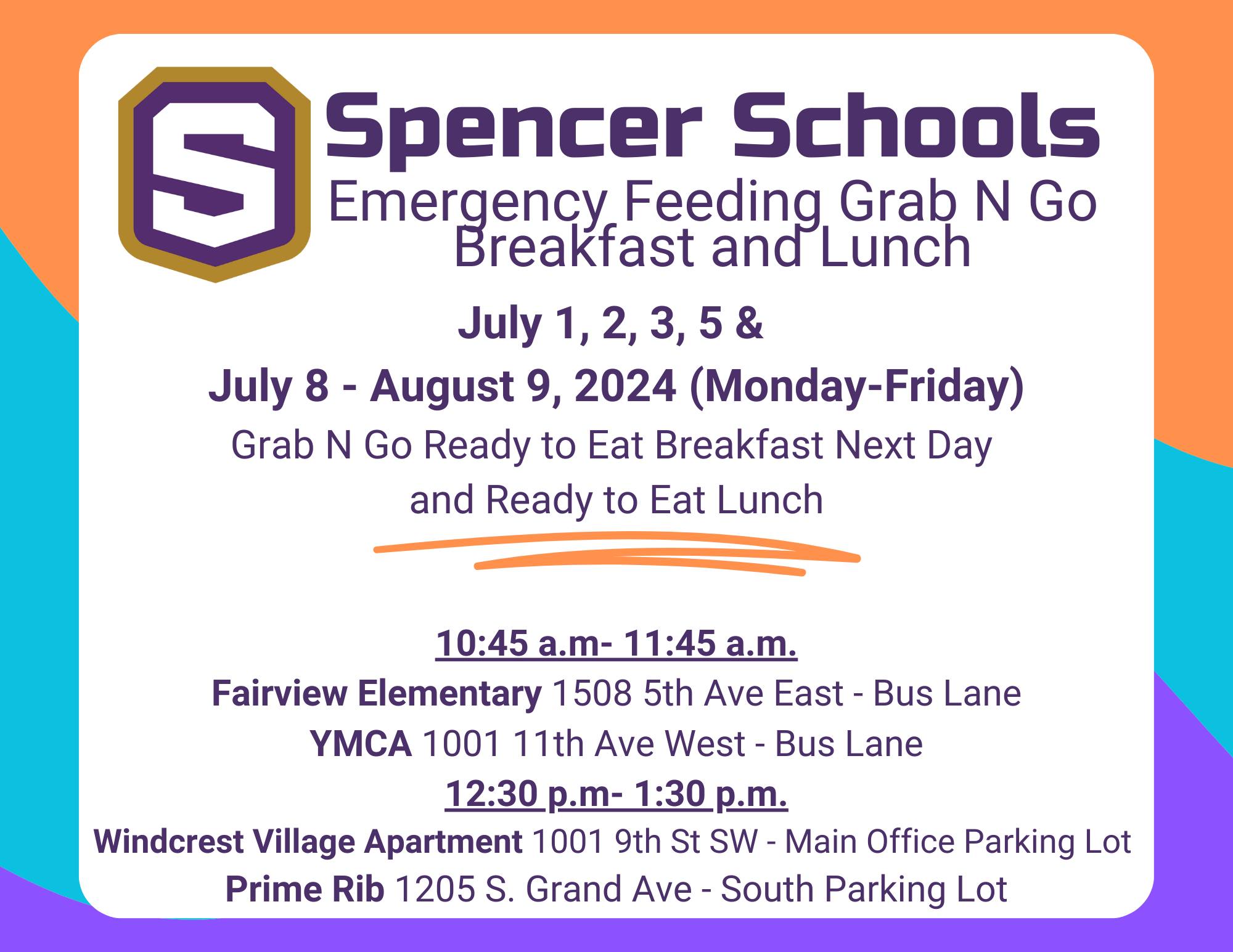 S

Spencer Schools
Emergency Feeding Grab N Go Breakfast and Lunch

July 1, 2, 3, 5 &
July 8 - August 9, 2024 (Monday-Friday)
Grab N Go Ready to Eat Breakfast Next Day and Ready to Eat Lunch

10:45 a.m- 11:45 a.m.
Fairview Elementary 1508 5th Ave East - Bus Lane
YMCA 1001 11th Ave West - Bus Lane
12:30 p.m- 1:30 p.m.
Windcrest Village Apartment 1001 9th St SW - Main Office Parking Lot
Prime Rib 1205 S. Grand Ave - South Parking Lot